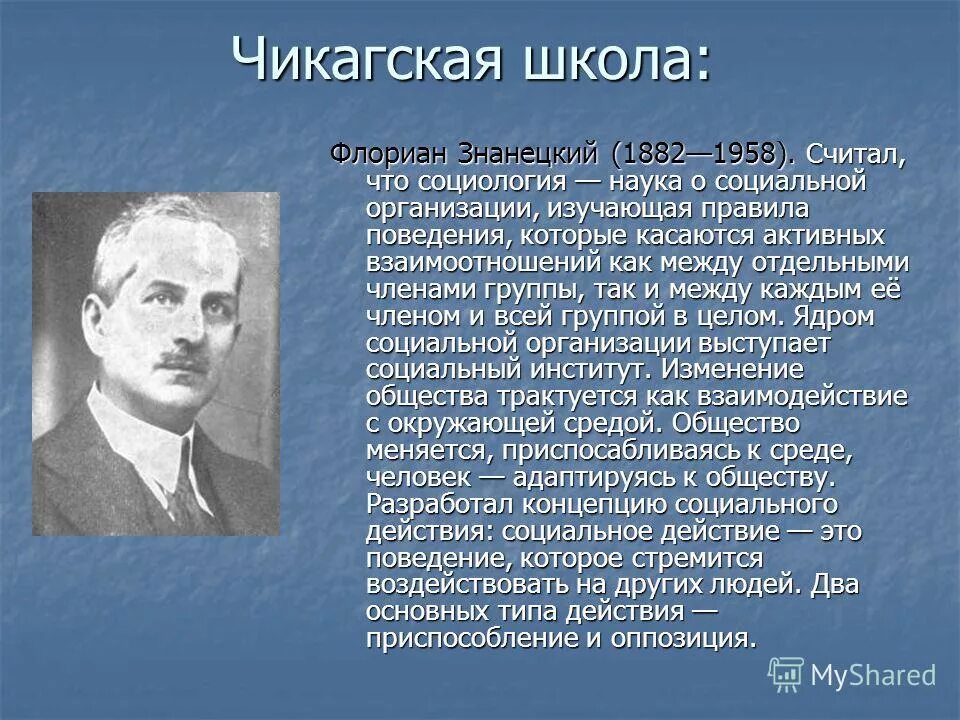 Чикагская школа:

Флориан Знанецкий (1882—1958). Считал, что социология — наука о социальной организации, изучающая правила поведения, которые касаются активных взаимоотношений как между отдельными членами группы, так и между каждым её членом и всей группой в целом. Ядром социальной организации выступает социальный институт. Изменение общества трактуется как взаимодействие с окружающей средой. Общество меняется, приспосабливаясь к среде, человек — адаптируясь к обществу. Разработал концепцию социального действия: социальное действие — это поведение, которое стремится воздействовать на других людей. Два основных типа действия — приспособление и оппозиция.

MyShared